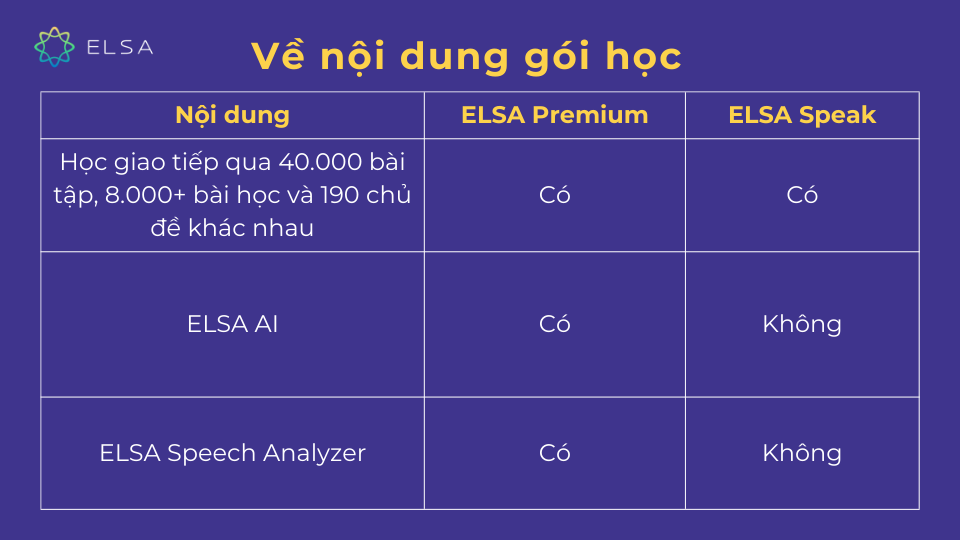 ELSA

Về nội dung gói học

| Nội dung | ELSA Premium | ELSA Speak |
|---|---|---|
| Học giao tiếp qua 40.000 bài tập, 8.000+ bài học và 190 chủ đề khác nhau | Có | Có |
| ELSA AI | Có | Không |
| ELSA Speech Analyzer | Có | Không |